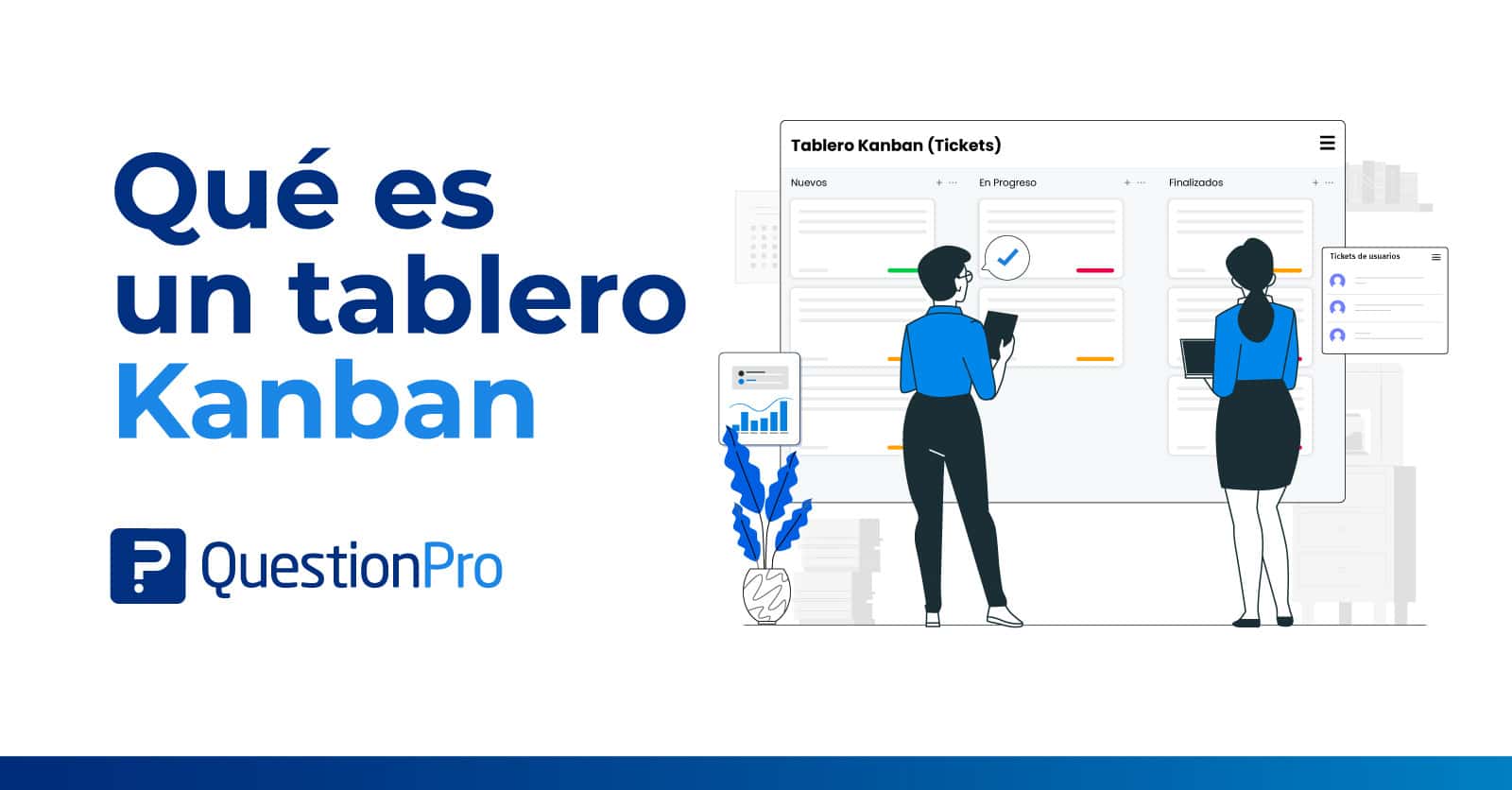 Qué es un tablero Kanban

QuestionPro

Tablero Kanban (Tickets)

Nuevos

En Progreso

Finalizados

Tickets de usuarios